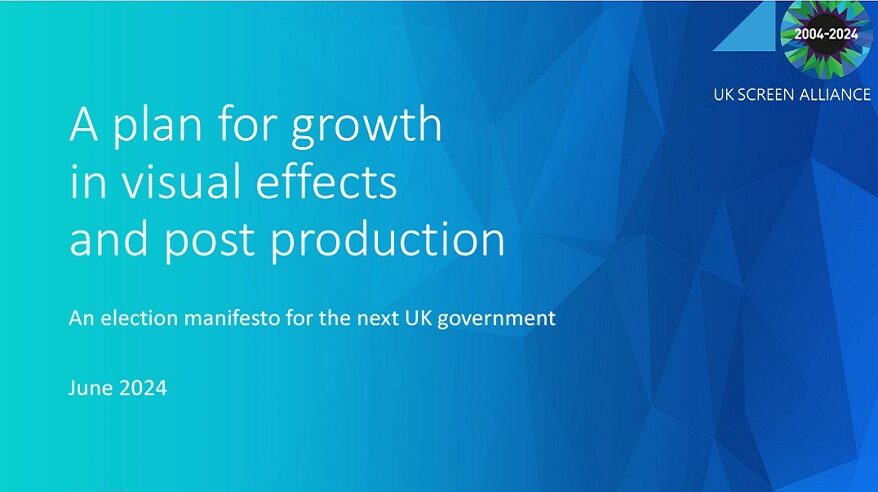 2004-2024

UK SCREEN ALLIANCE

A plan for growth in visual effects and post production

An election manifesto for the next UK government

June 2024